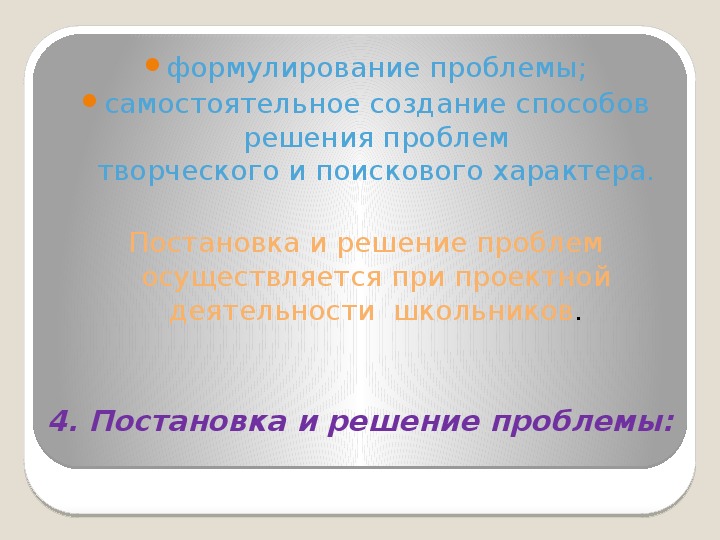 • формулирование проблемы;
• самостоятельное создание способов решения проблем творческого и поискового характера.

Постановка и решение проблем осуществляется при проектной деятельности школьников.

4. Постановка и решение проблемы: